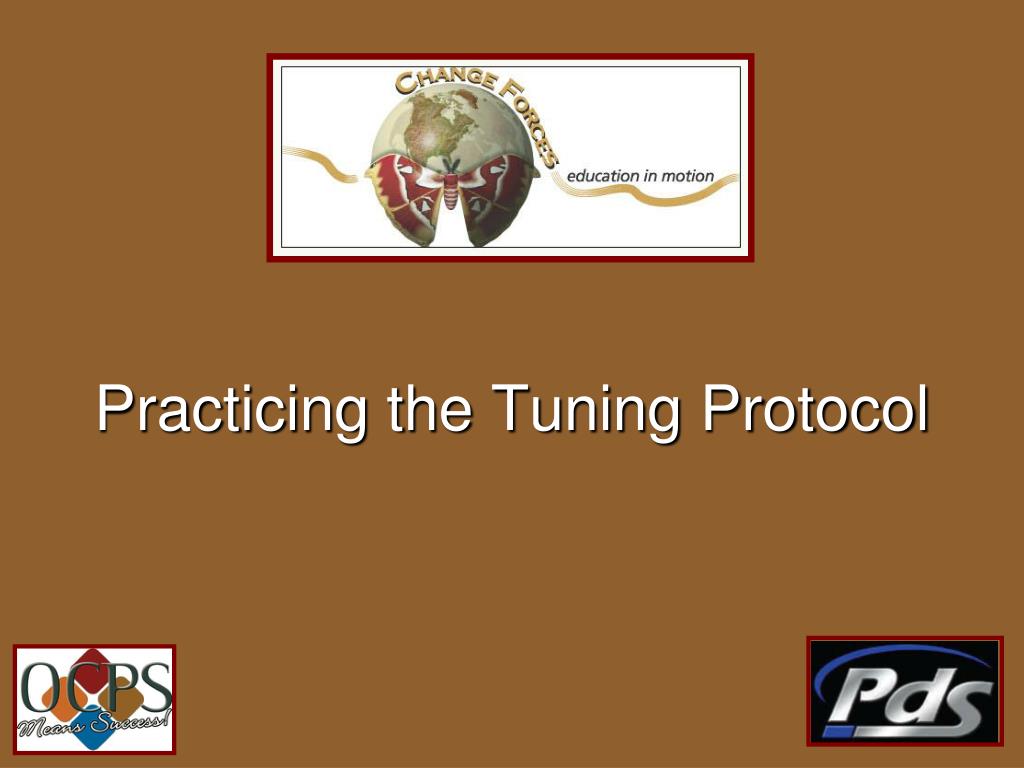 CHANGE FORCES
education in motion

Practicing the Tuning Protocol

OCPS
Means Success!

Pds